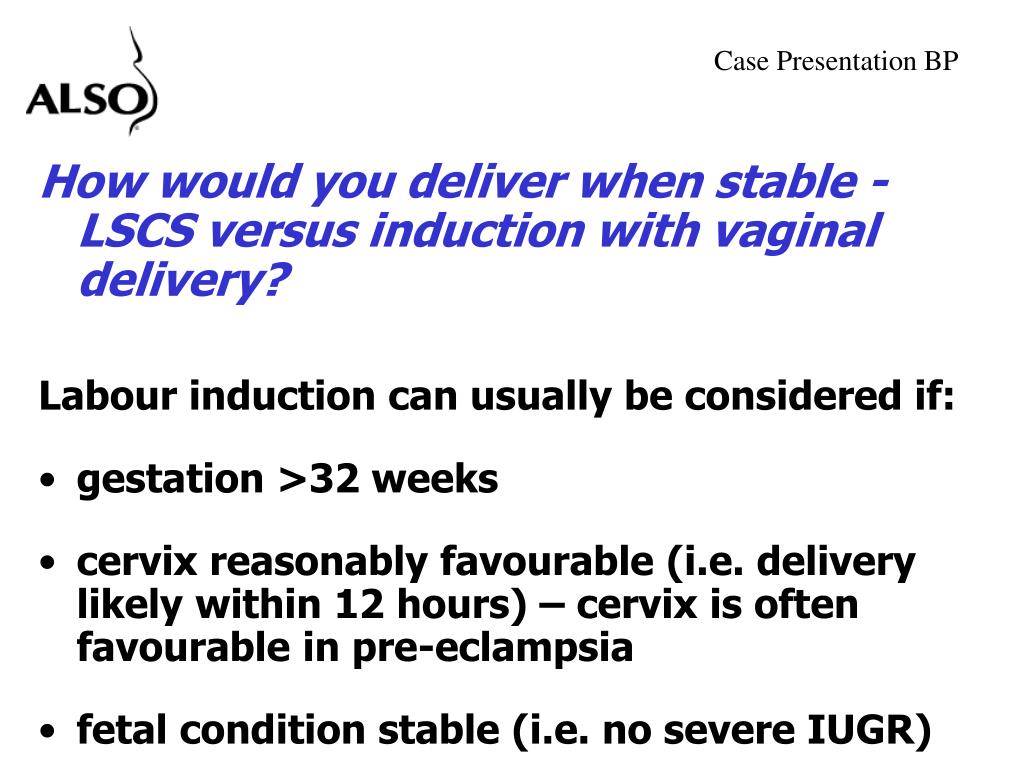 ALSO

Case Presentation BP

How would you deliver when stable - LSCS versus induction with vaginal delivery?

Labour induction can usually be considered if:

• gestation >32 weeks

• cervix reasonably favourable (i.e. delivery likely within 12 hours) – cervix is often favourable in pre-eclampsia

• fetal condition stable (i.e. no severe IUGR)